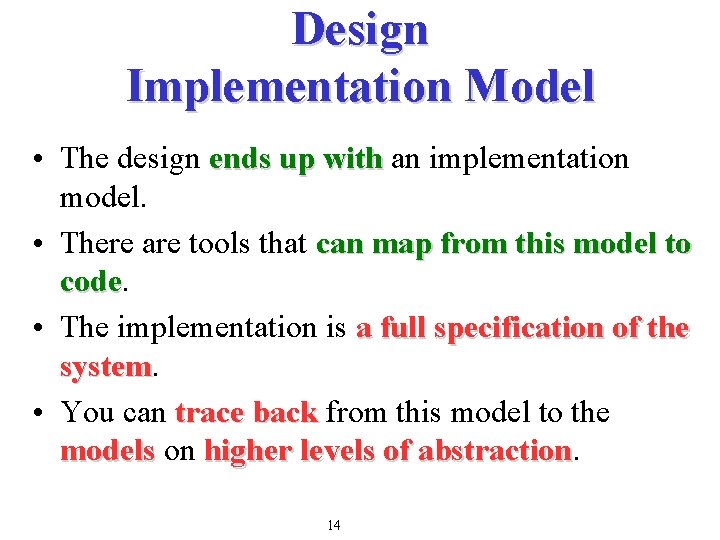 Design
Implementation Model

• The design ends up with an implementation model.
• There are tools that can map from this model to code.
• The implementation is a full specification of the system.
• You can trace back from this model to the models on higher levels of abstraction.

14